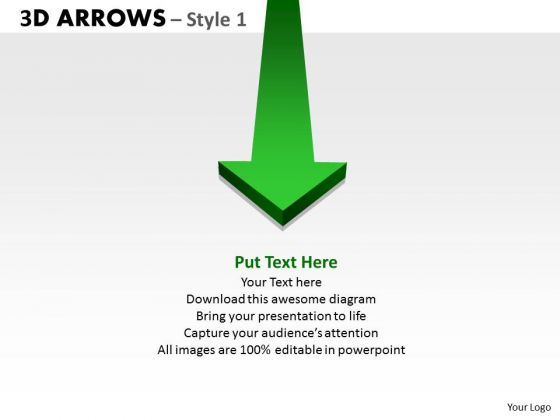 3D ARROWS – Style 1

Put Text Here

Your Text here
Download this awesome diagram
Bring your presentation to life
Capture your audience's attention
All images are 100% editable in powerpoint

Your Logo